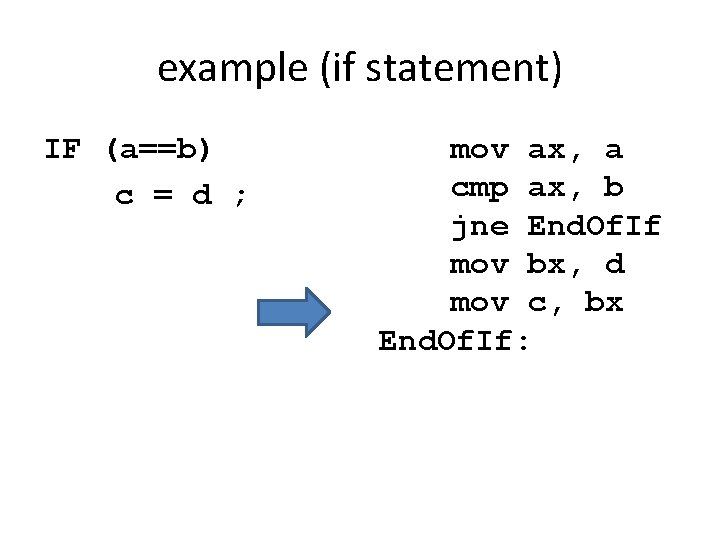 example (if statement)

IF (a==b)
c = d ;

mov ax, a
cmp ax, b
jne EndOfIf
mov bx, d
mov c, bx
EndOfIf: